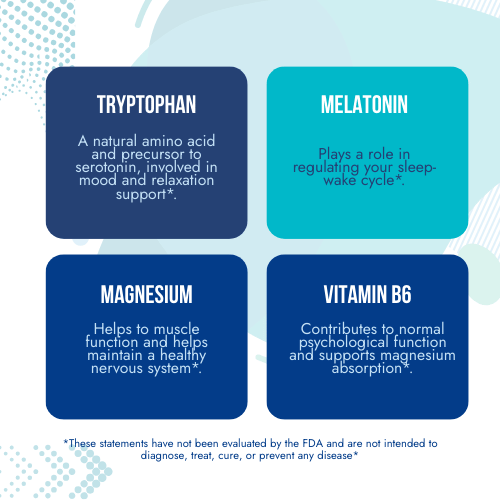 TRYPTOPHAN

A natural amino acid and precursor to serotonin, involved in mood and relaxation support*.

MELATONIN

Plays a role in regulating your sleep-wake cycle*.

MAGNESIUM

Helps to muscle function and helps maintain a healthy nervous system*.

VITAMIN B6

Contributes to normal psychological function and supports magnesium absorption*.

*These statements have not been evaluated by the FDA and are not intended to diagnose, treat, cure, or prevent any disease*